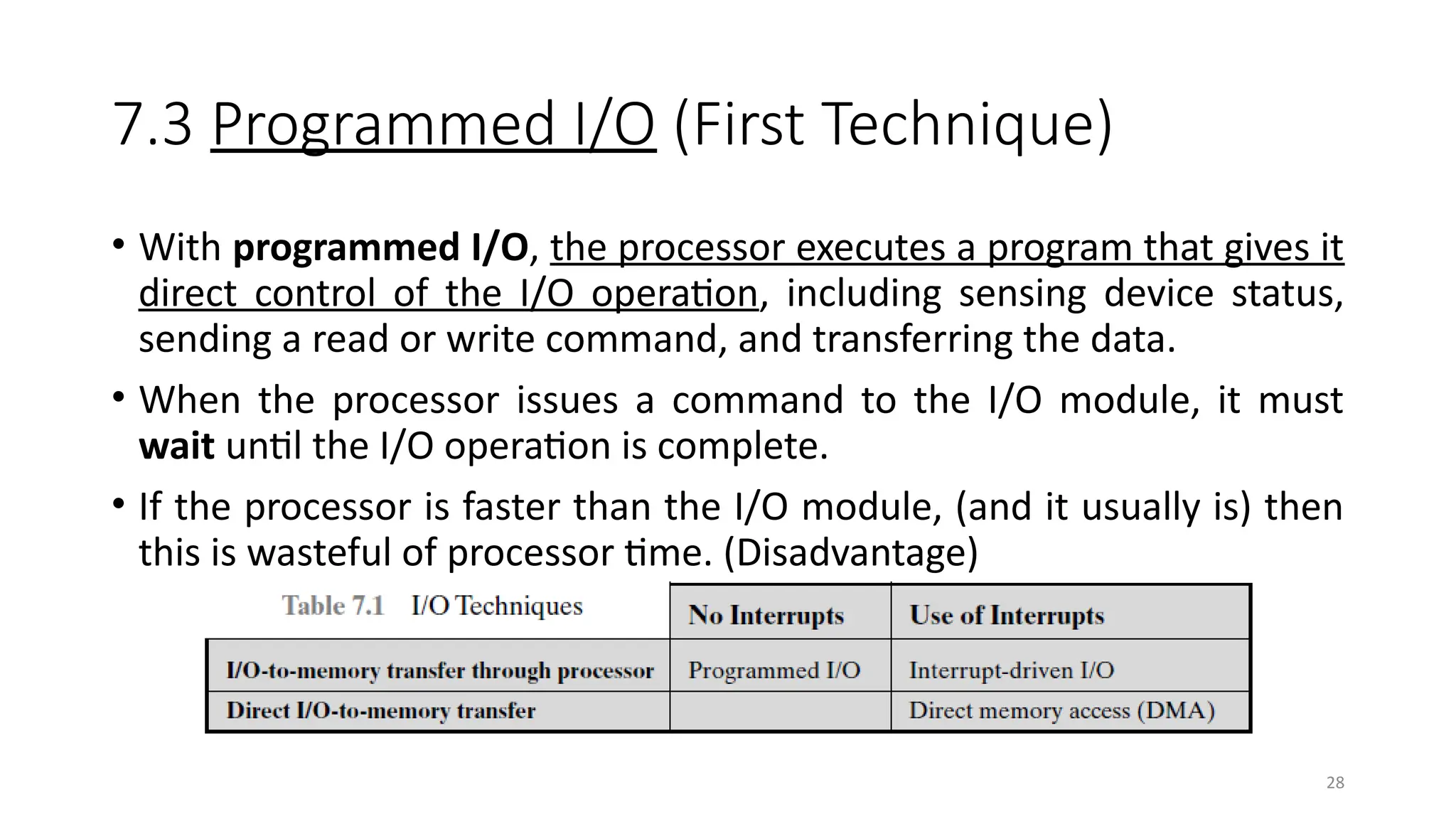 7.3 Programmed I/O (First Technique)

• With programmed I/O, the processor executes a program that gives it direct control of the I/O operation, including sensing device status, sending a read or write command, and transferring the data.

• When the processor issues a command to the I/O module, it must wait until the I/O operation is complete.

• If the processor is faster than the I/O module, (and it usually is) then this is wasteful of processor time. (Disadvantage)

| Table 7.1 I/O Techniques | No Interrupts | Use of Interrupts |
|---|---|---|
| I/O-to-memory transfer through processor | Programmed I/O | Interrupt-driven I/O |
| Direct I/O-to-memory transfer | | Direct memory access (DMA) |

28